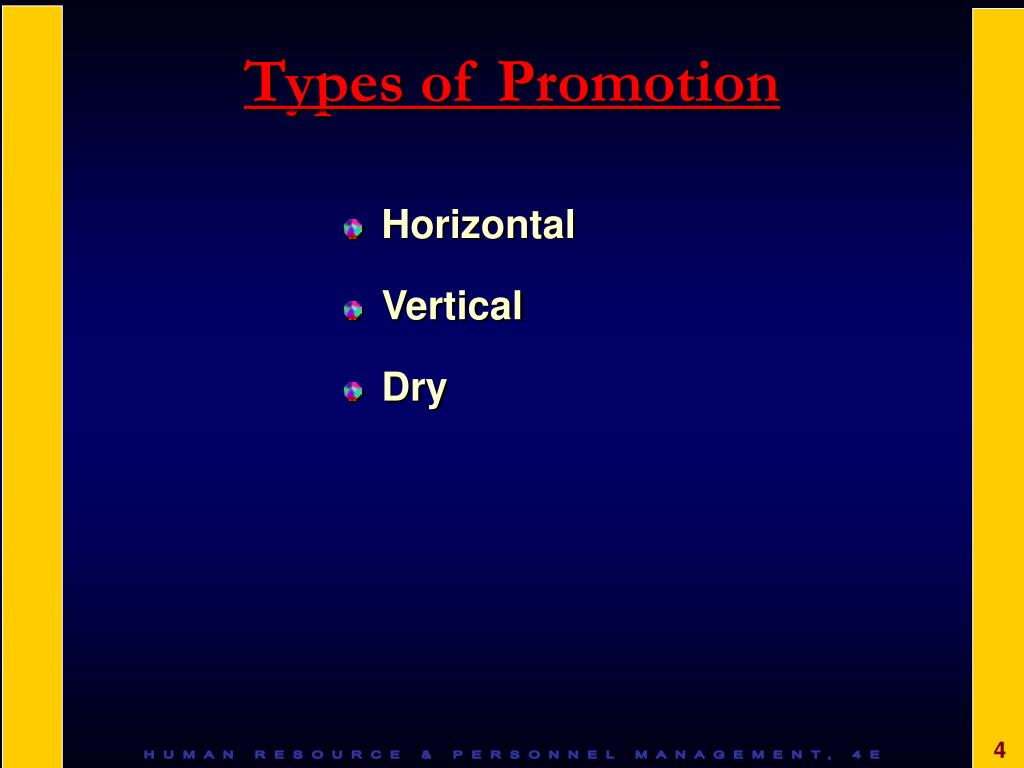 Types of Promotion

Horizontal

Vertical

Dry

HUMAN RESOURCE & PERSONNEL MANAGEMENT, 4E

4